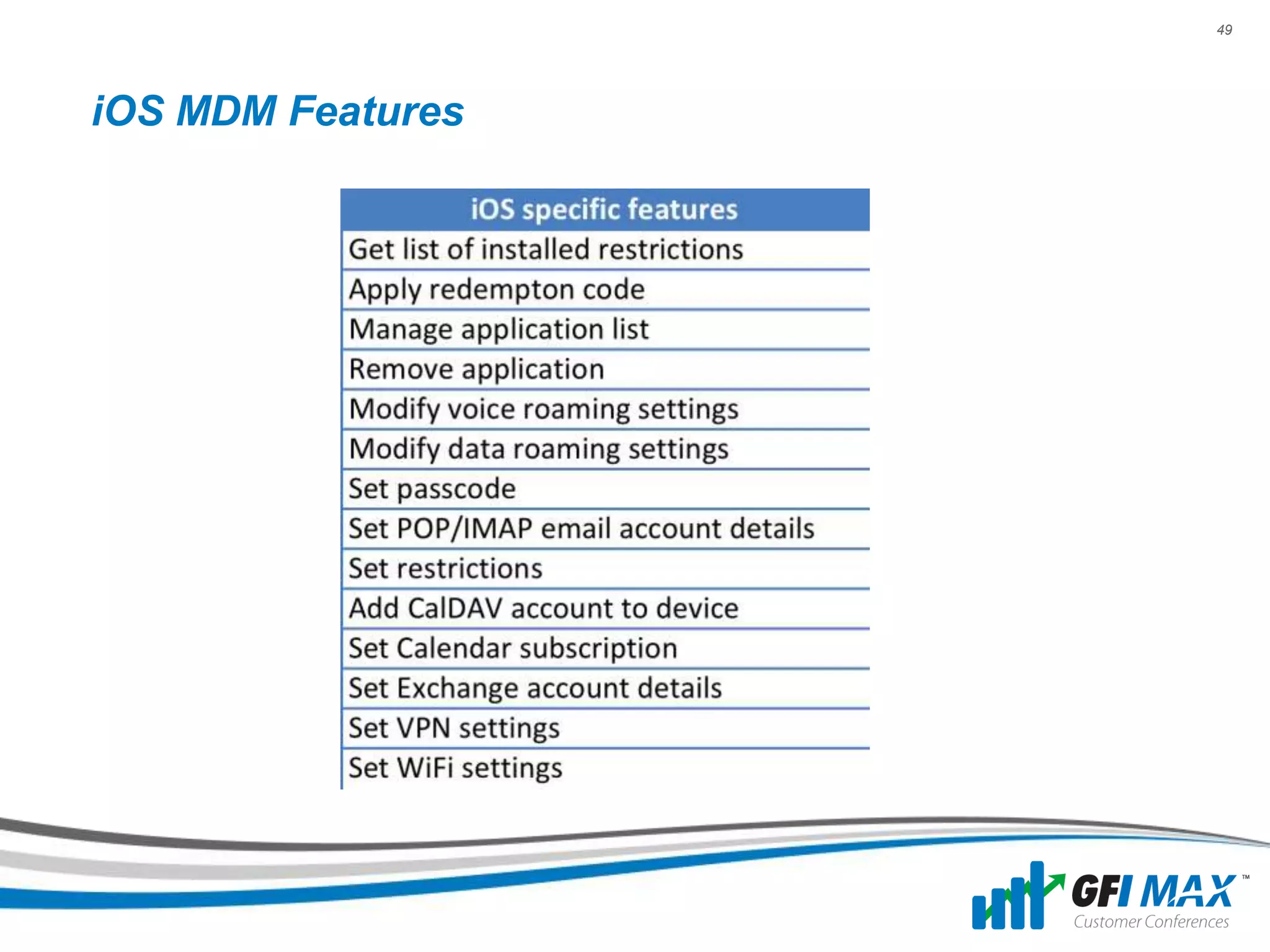 49

iOS MDM Features

| iOS specific features |
|---|
| Get list of installed restrictions |
| Apply redempton code |
| Manage application list |
| Remove application |
| Modify voice roaming settings |
| Modify data roaming settings |
| Set passcode |
| Set POP/IMAP email account details |
| Set restrictions |
| Add CalDAV account to device |
| Set Calendar subscription |
| Set Exchange account details |
| Set VPN settings |
| Set WiFi settings |

GFI MAX™
Customer Conferences